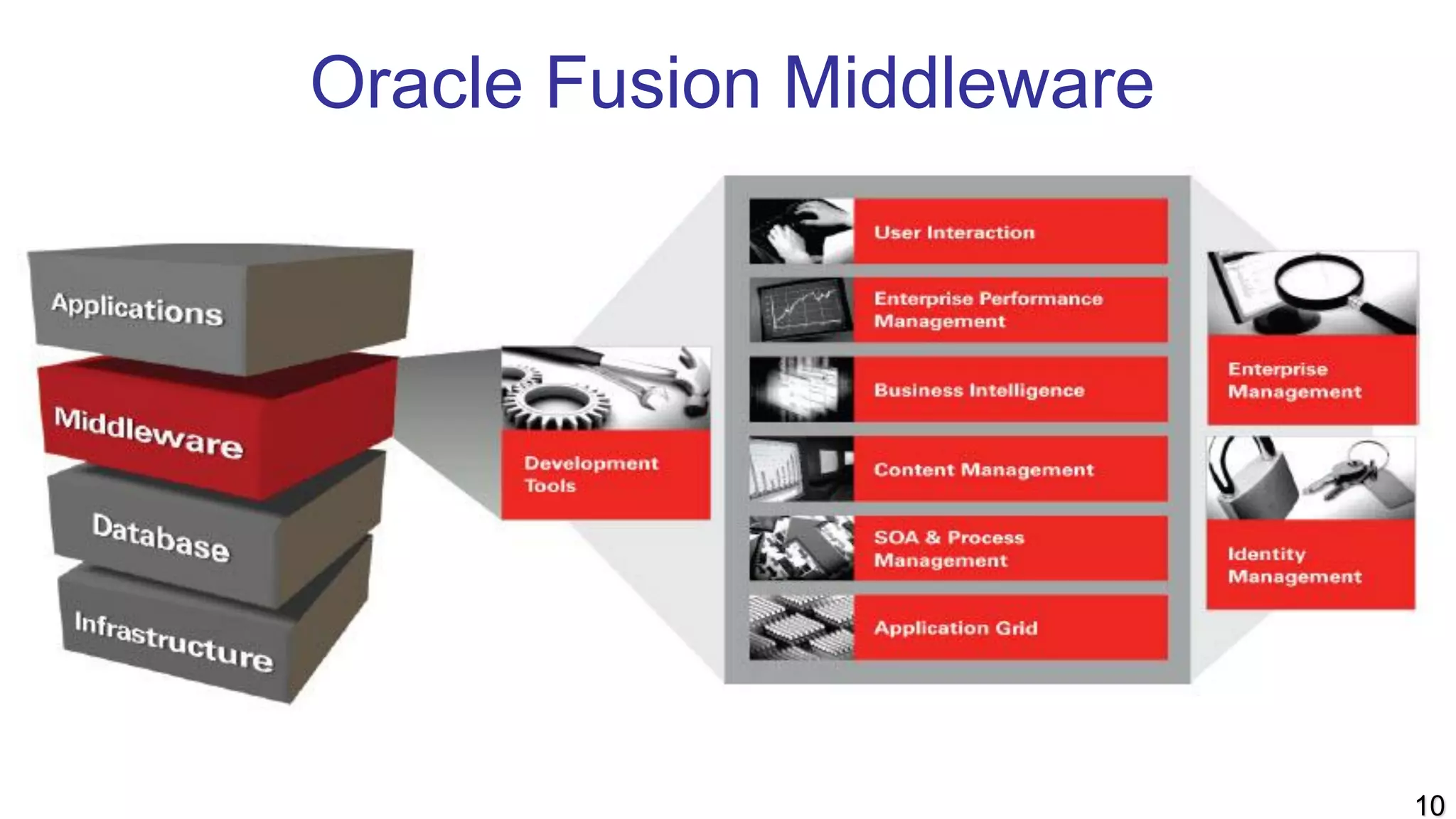 Oracle Fusion Middleware

Applications

Middleware

Database

Infrastructure

Development Tools

User Interaction

Enterprise Performance Management

Business Intelligence

Content Management

SOA & Process Management

Application Grid

Enterprise Management

Identity Management

10